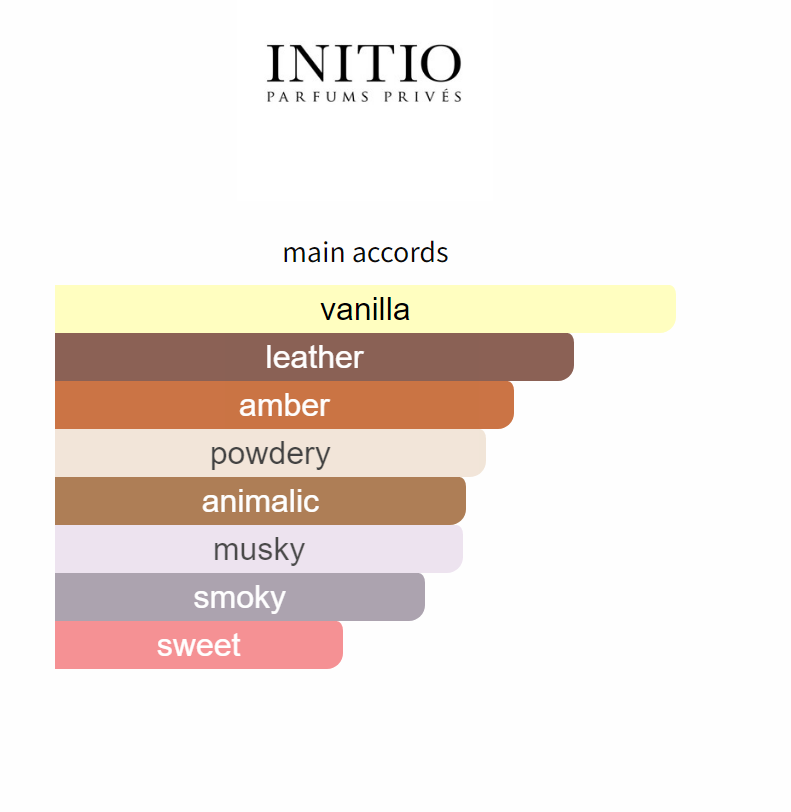 INITIO
PARFUMS PRIVÉS

main accords

vanilla
leather
amber
powdery
animalic
musky
smoky
sweet